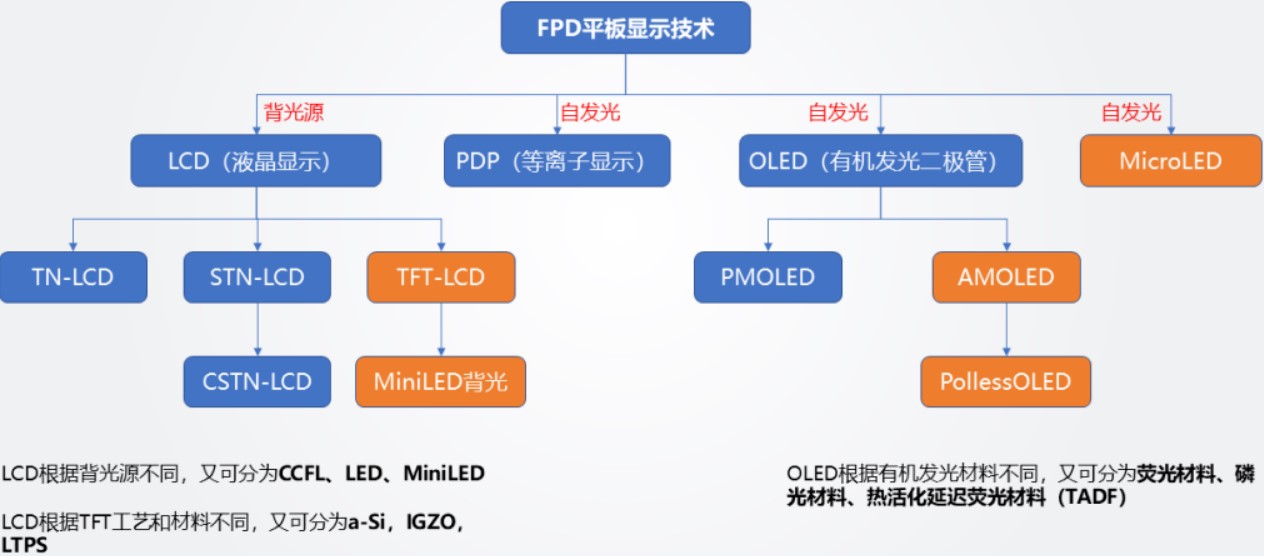 FPD平板显示技术

背光源
自发光
自发光
自发光

LCD（液晶显示）
PDP（等离子显示）
OLED（有机发光二极管）
MicroLED

TN-LCD
STN-LCD
TFT-LCD
PMOLED
AMOLED

CSTN-LCD
MiniLED背光
PollessOLED

LCD根据背光源不同，又可分为CCFL、LED、MiniLED

LCD根据TFT工艺和材料不同，又可分为a-Si，IGZO，LTPS

OLED根据有机发光材料不同，又可分为荧光材料、磷光材料、热活化延迟荧光材料（TADF）